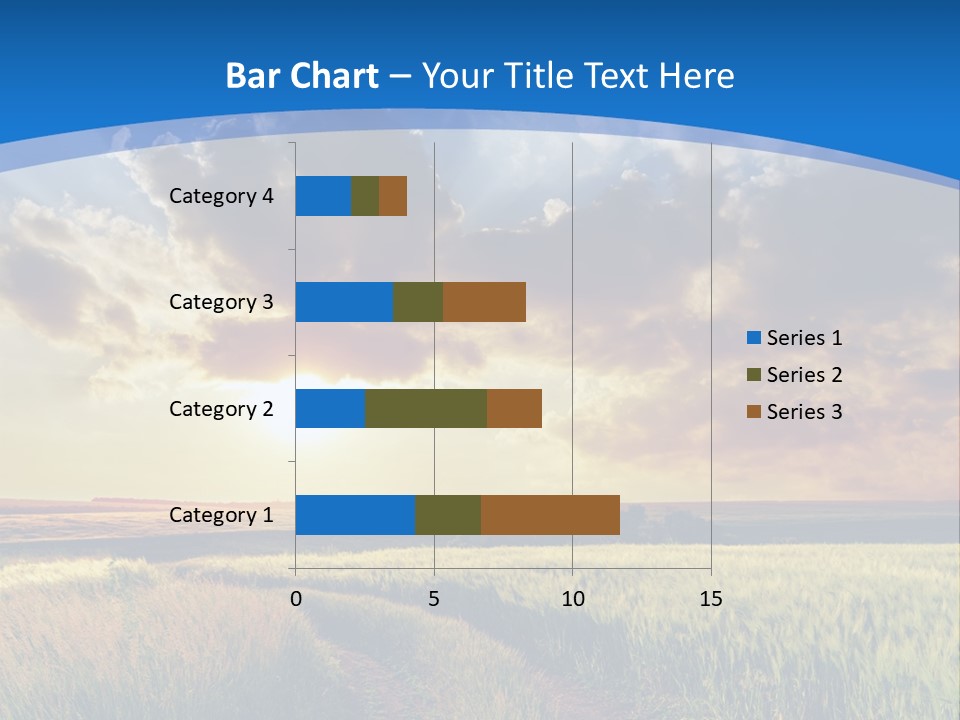 Bar Chart – Your Title Text Here

Category 4
Category 3
Category 2
Category 1

0
5
10
15

Series 1
Series 2
Series 3